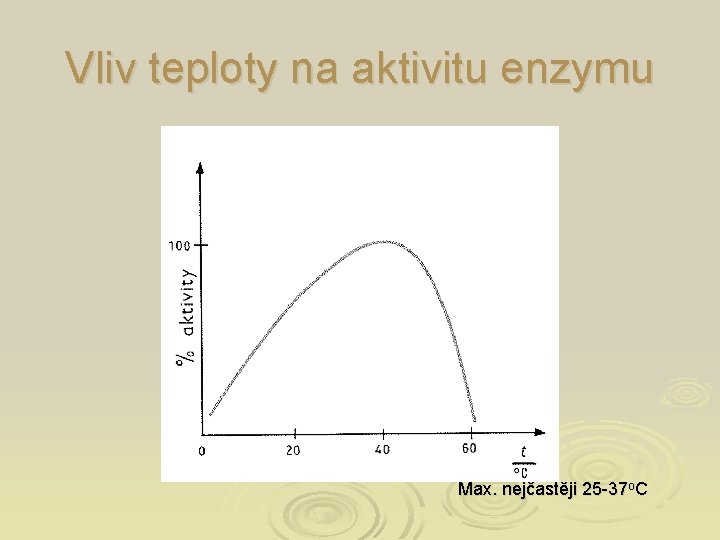 Vliv teploty na aktivitu enzymu

100

% aktivity

0

20

40

60

$\frac{t}{°C}$

Max. nejčastěji 25-37°C